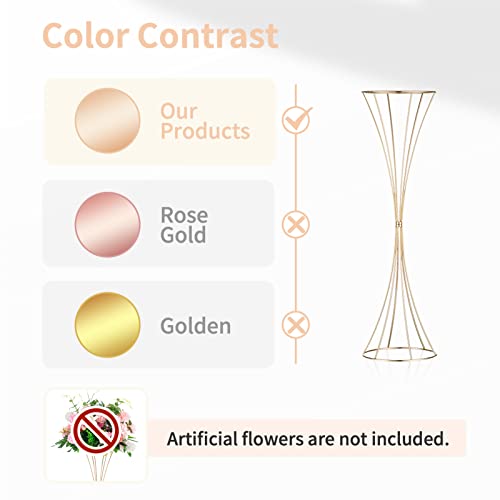 Color Contrast

Our Products

Rose Gold

Golden

Artificial flowers are not included.